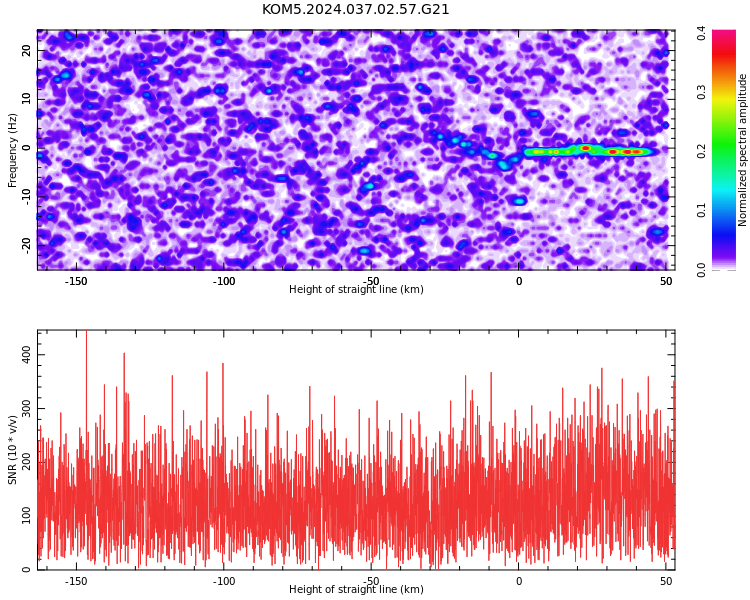 KOM5.2024.037.02.57.G21

Frequency (Hz)

20
10
0
-10
-20

-150
-100
-50
0
50

Height of straight line (km)

Normalized spectral amplitude

0.0
0.1
0.2
0.3
0.4

SNR (10 * v/v)

400
300
200
100
0

-150
-100
-50
0
50

Height of straight line (km)